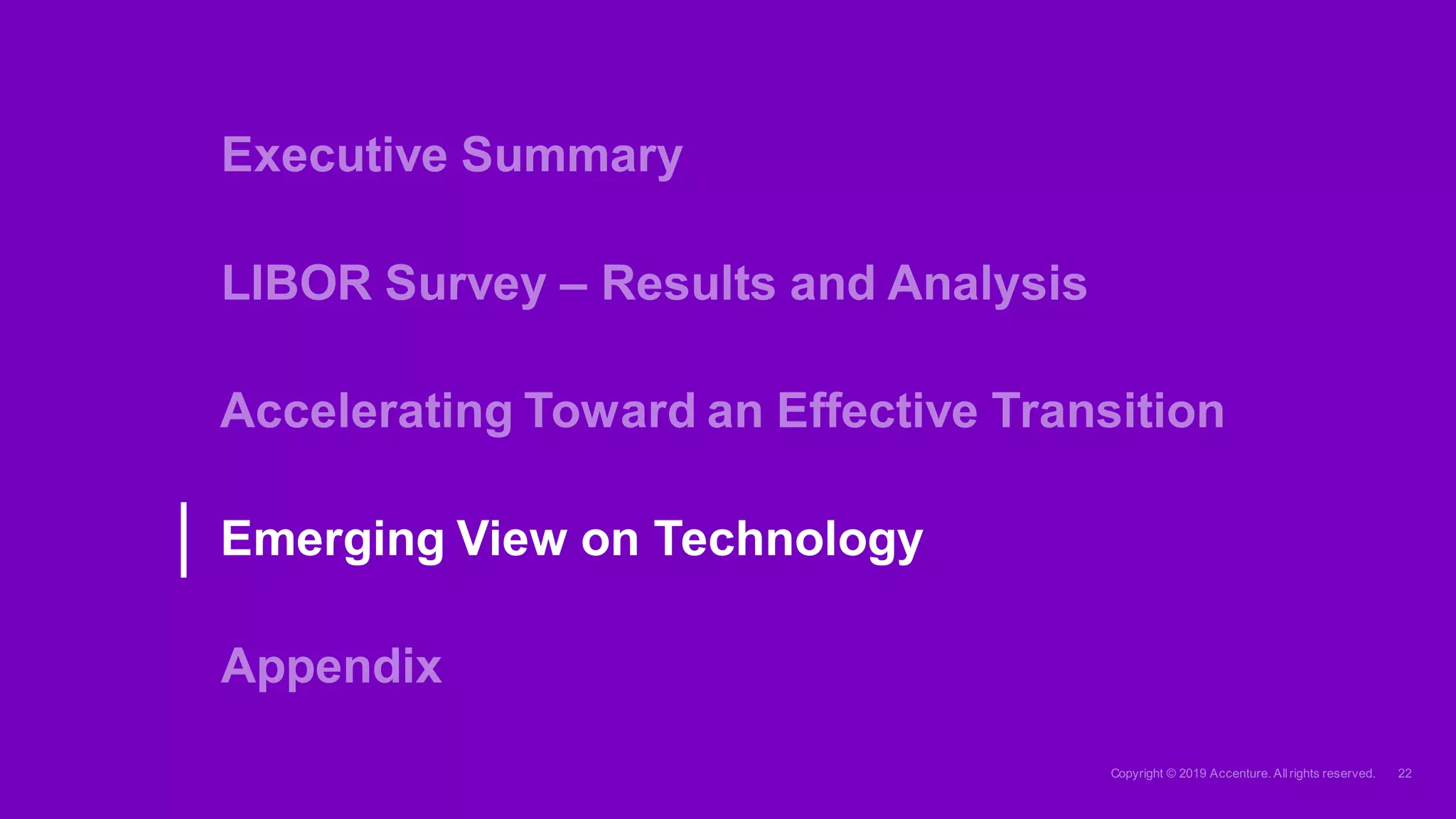 Executive Summary

LIBOR Survey – Results and Analysis

Accelerating Toward an Effective Transition

Emerging View on Technology

Appendix

Copyright © 2019 Accenture. All rights reserved. 22